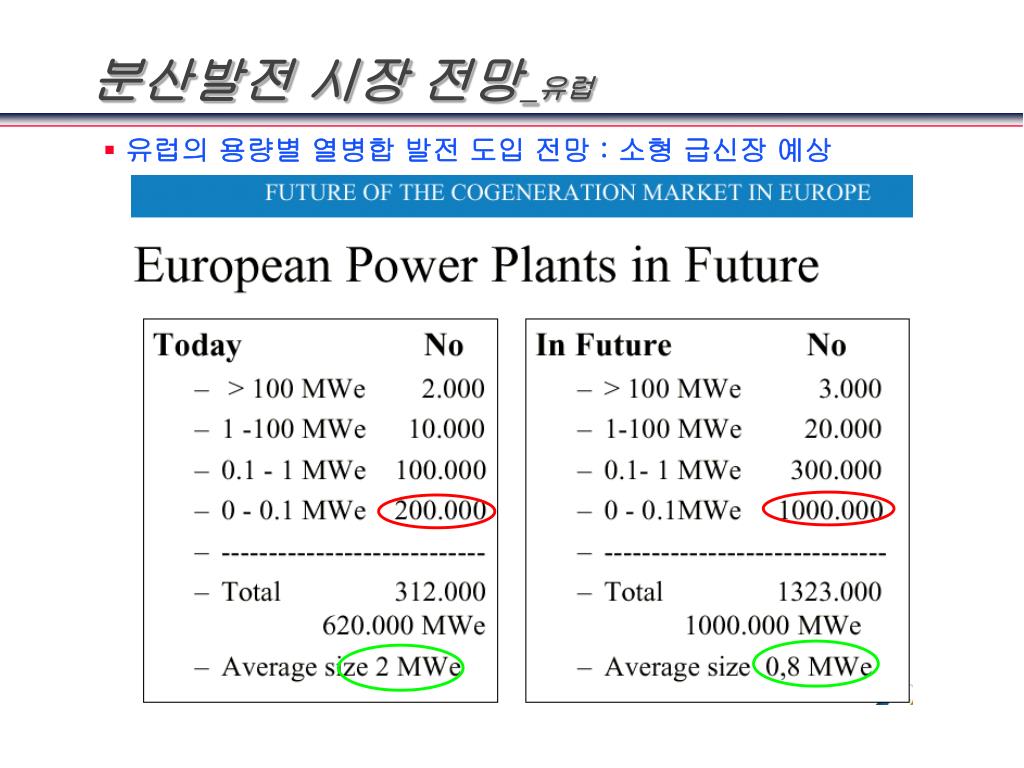 분산발전 시장 전망_유럽

▪ 유럽의 용량별 열병합 발전 도입 전망 : 소형 급신장 예상

FUTURE OF THE COGENERATION MARKET IN EUROPE

European Power Plants in Future

Today No
– > 100 MWe 2.000
– 1 -100 MWe 10.000
– 0.1 - 1 MWe 100.000
– 0 - 0.1 MWe 200.000
– ----------------------------
– Total 312.000
620.000 MWe
– Average size 2 MWe

In Future No
– > 100 MWe 3.000
– 1-100 MWe 20.000
– 0.1- 1 MWe 300.000
– 0 - 0.1MWe 1000.000
– ------------------------------
– Total 1323.000
1000.000 MWe
– Average size 0,8 MWe